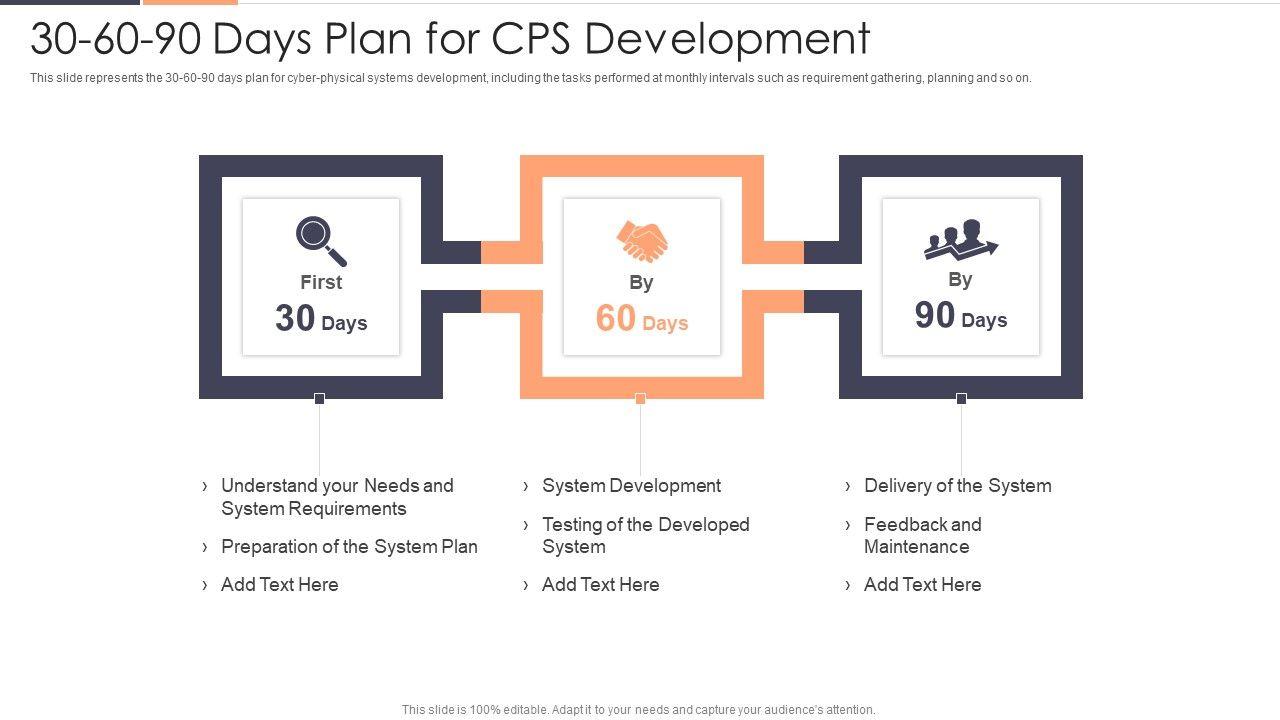 30-60-90 Days Plan for CPS Development

This slide represents the 30-60-90 days plan for cyber-physical systems development, including the tasks performed at monthly intervals such as requirement gathering, planning and so on.

First
30 Days

By
60 Days

By
90 Days

› Understand your Needs and System Requirements
› Preparation of the System Plan
› Add Text Here

› System Development
› Testing of the Developed System
› Add Text Here

› Delivery of the System
› Feedback and Maintenance
› Add Text Here

This slide is 100% editable. Adapt it to your needs and capture your audience's attention.